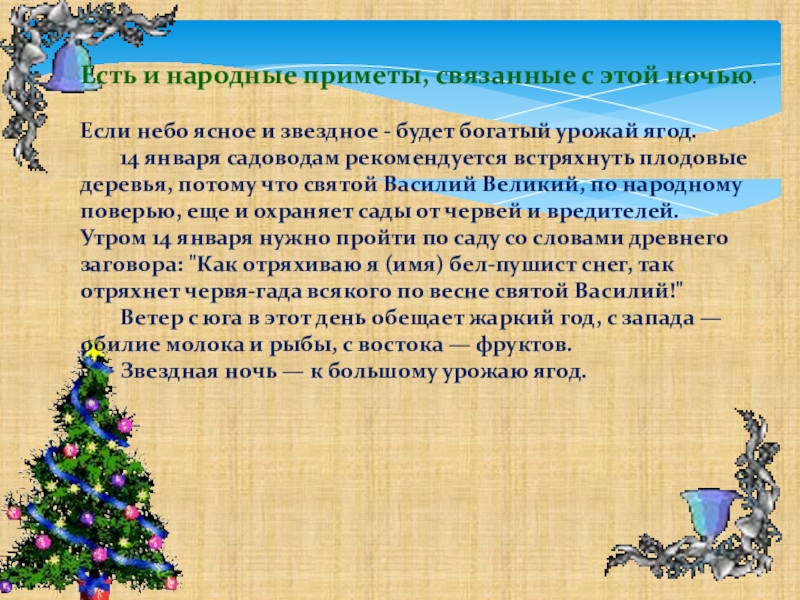 Есть и народные приметы, связанные с этой ночью.

Если небо ясное и звездное - будет богатый урожай ягод.

14 января садоводам рекомендуется встряхнуть плодовые деревья, потому что святой Василий Великий, по народному поверью, еще и охраняет сады от червей и вредителей. Утром 14 января нужно пройти по саду со словами древнего заговора: "Как отряхиваю я (имя) бел-пушист снег, так отряхнет червя-гада всякого по весне святой Василий!"

Ветер с юга в этот день обещает жаркий год, с запада — обилие молока и рыбы, с востока — фруктов.

Звездная ночь — к большому урожаю ягод.